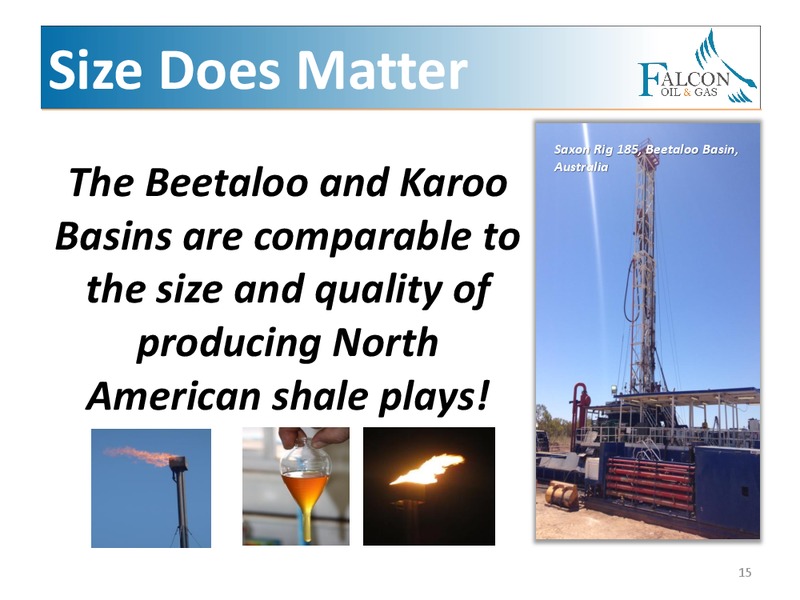 Size Does Matter

FALCON OIL & GAS

The Beetaloo and Karoo Basins are comparable to the size and quality of producing North American shale plays!

Saxon Rig 185, Beetaloo Basin, Australia

15